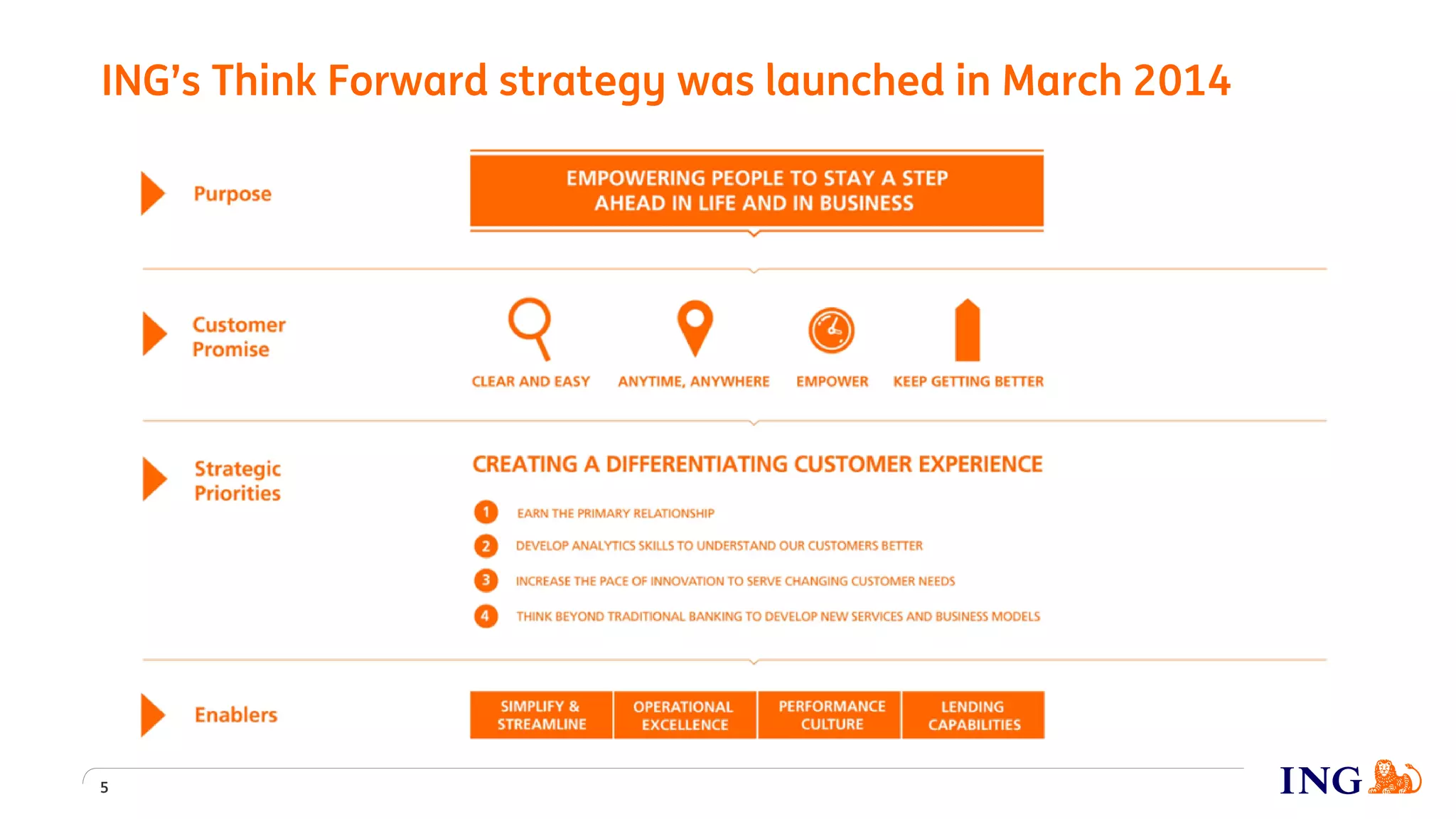 ING's Think Forward strategy was launched in March 2014

Purpose

EMPOWERING PEOPLE TO STAY A STEP AHEAD IN LIFE AND IN BUSINESS

Customer Promise

CLEAR AND EASY

ANYTIME, ANYWHERE

EMPOWER

KEEP GETTING BETTER

Strategic Priorities

CREATING A DIFFERENTIATING CUSTOMER EXPERIENCE

1 EARN THE PRIMARY RELATIONSHIP

2 DEVELOP ANALYTICS SKILLS TO UNDERSTAND OUR CUSTOMERS BETTER

3 INCREASE THE PACE OF INNOVATION TO SERVE CHANGING CUSTOMER NEEDS

4 THINK BEYOND TRADITIONAL BANKING TO DEVELOP NEW SERVICES AND BUSINESS MODELS

Enablers

SIMPLIFY & STREAMLINE

OPERATIONAL EXCELLENCE

PERFORMANCE CULTURE

LENDING CAPABILITIES

5

ING